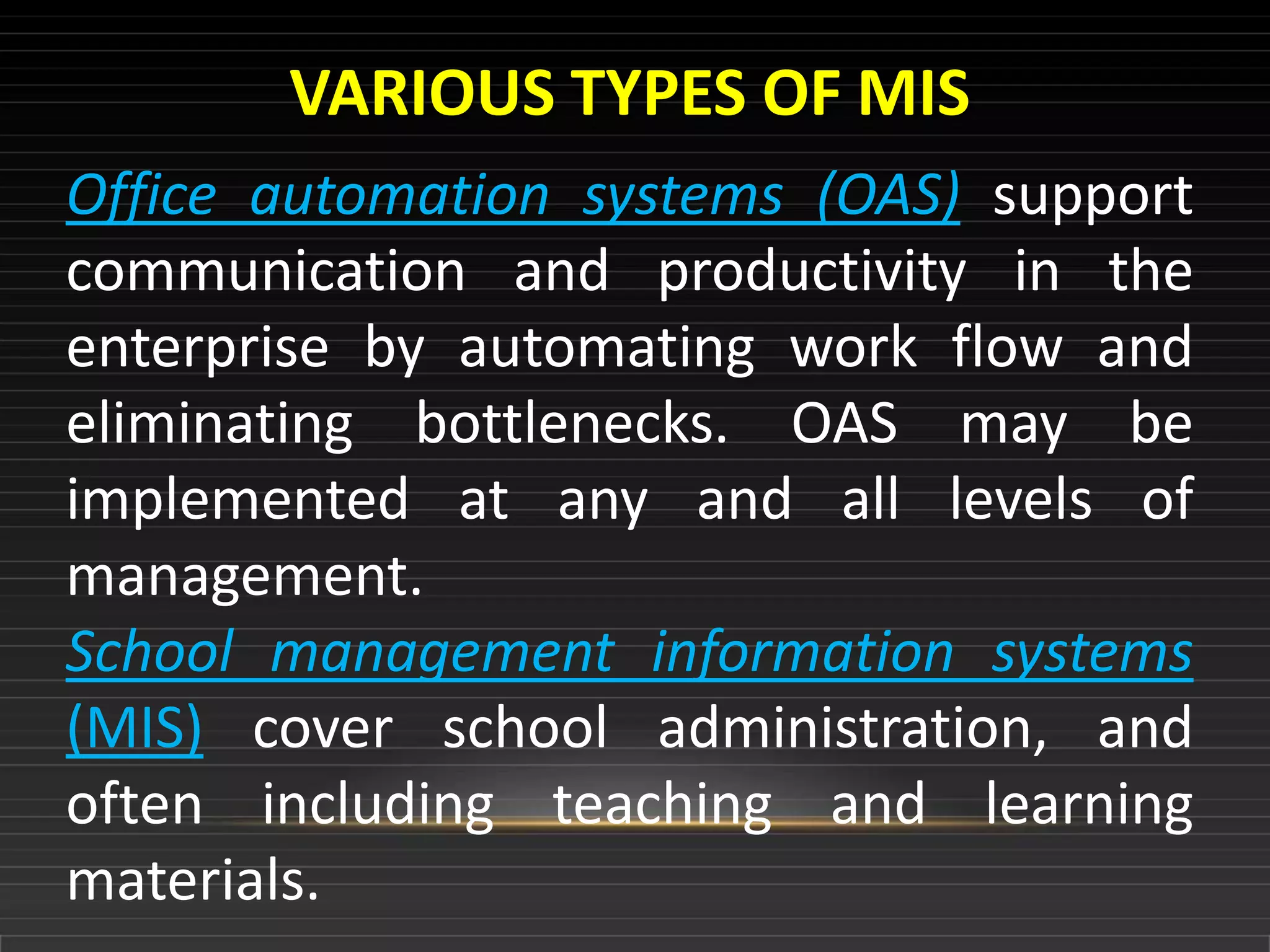 VARIOUS TYPES OF MIS

Office automation systems (OAS) support communication and productivity in the enterprise by automating work flow and eliminating bottlenecks. OAS may be implemented at any and all levels of management.

School management information systems (MIS) cover school administration, and often including teaching and learning materials.